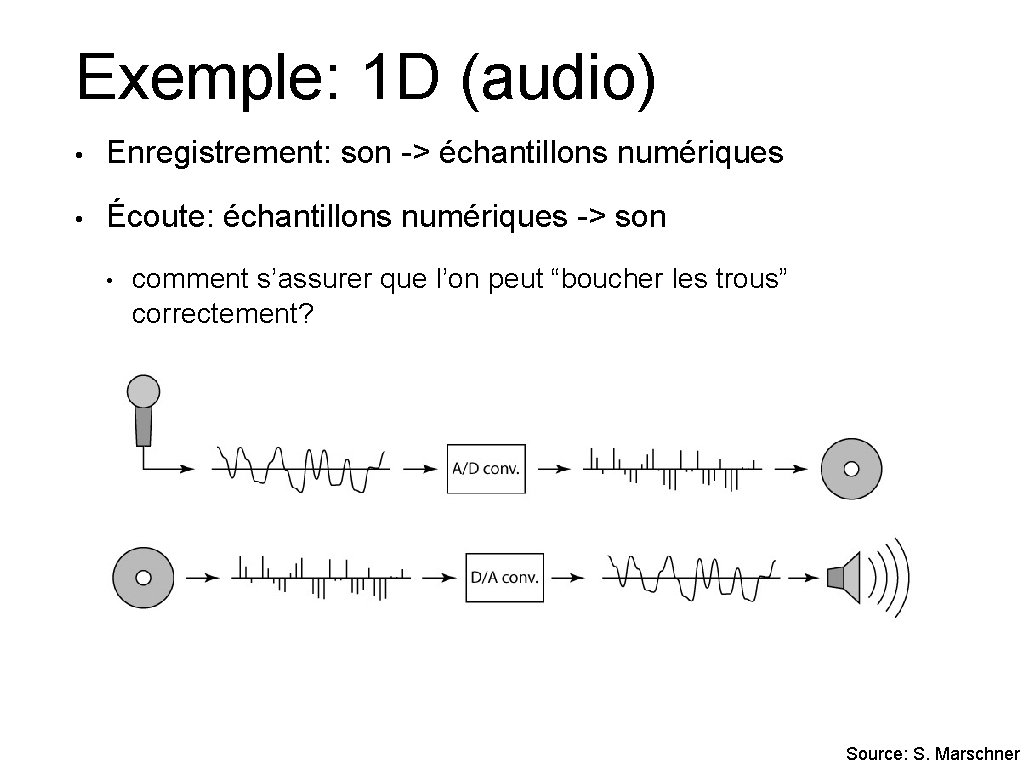 Exemple: 1D (audio)

• Enregistrement: son -> échantillons numériques

• Écoute: échantillons numériques -> son

• comment s’assurer que l’on peut “boucher les trous” correctement?

A/D conv.

D/A conv.

Source: S. Marschner